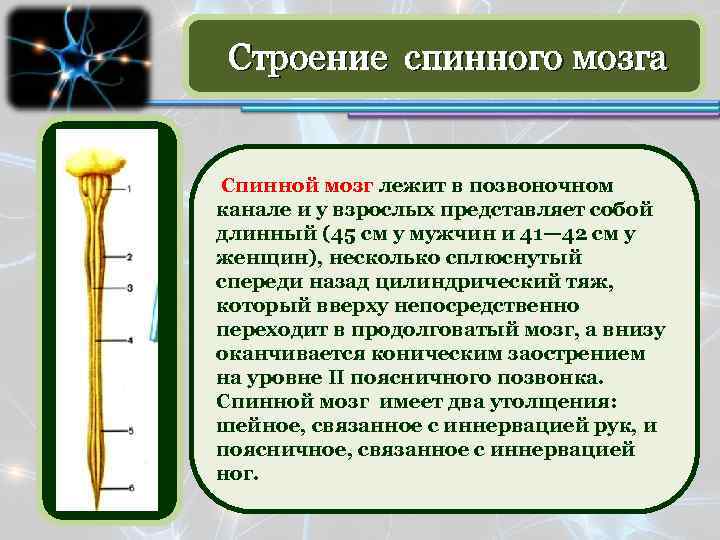 Строение спинного мозга

1
2
3
4
5
6

Спинной мозг лежит в позвоночном канале и у взрослых представляет собой длинный (45 см у мужчин и 41—42 см у женщин), несколько сплюснутый спереди назад цилиндрический тяж, который вверху непосредственно переходит в продолговатый мозг, а внизу оканчивается коническим заострением на уровне II поясничного позвонка. Спинной мозг имеет два утолщения: шейное, связанное с иннервацией рук, и поясничное, связанное с иннервацией ног.